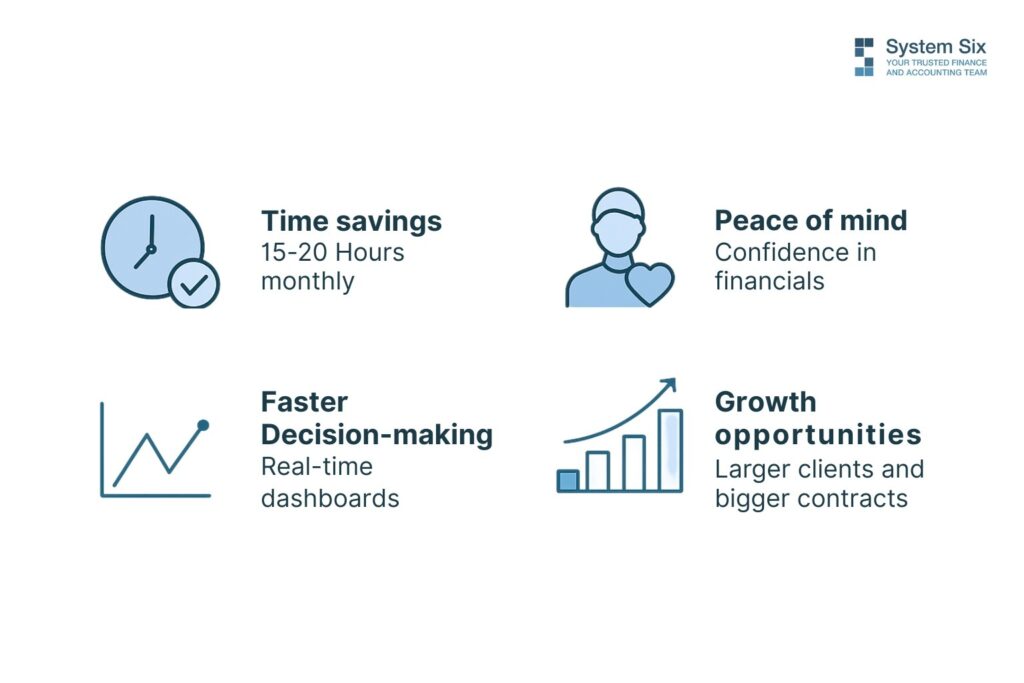 System Six
YOUR TRUSTED FINANCE AND ACCOUNTING TEAM

Time savings
15-20 Hours monthly

Peace of mind
Confidence in financials

Faster Decision-making
Real-time dashboards

Growth opportunities
Larger clients and bigger contracts